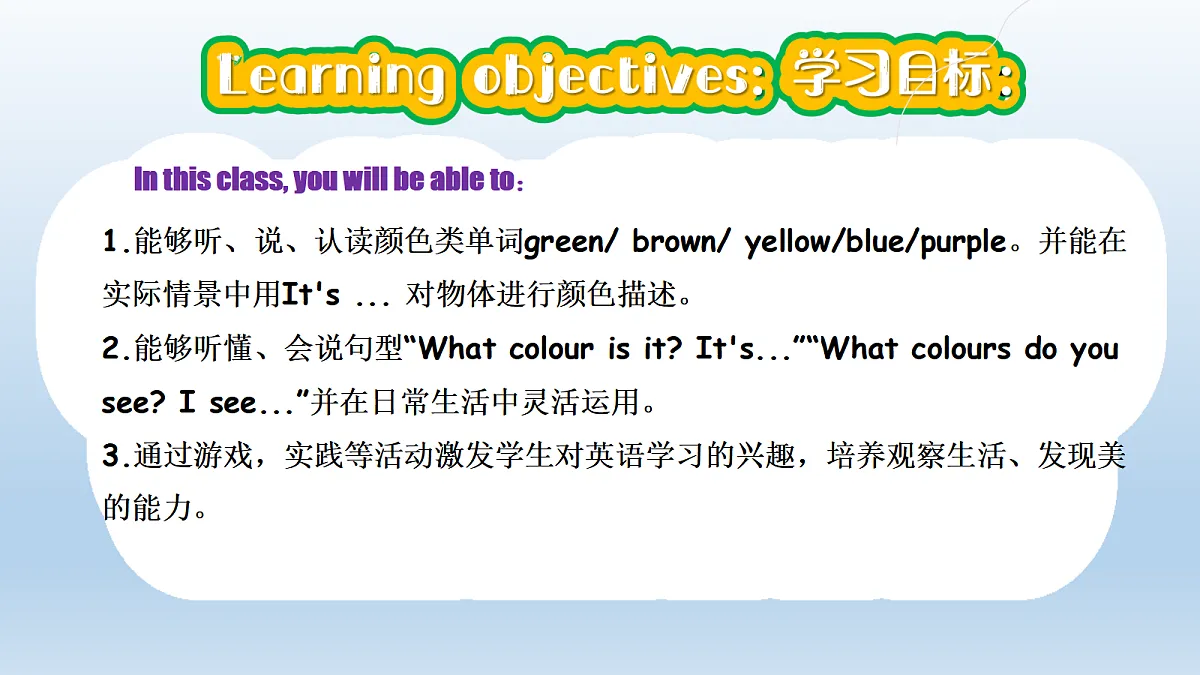 Learning objectives: 学习目标:

In this class, you will be able to：

1.能够听、说、认读颜色类单词green/ brown/ yellow/blue/purple。并能在实际情景中用It's ... 对物体进行颜色描述。

2.能够听懂、会说句型“What colour is it? It's...”“What colours do you see? I see...”并在日常生活中灵活运用。

3.通过游戏，实践等活动激发学生对英语学习的兴趣，培养观察生活、发现美的能力。